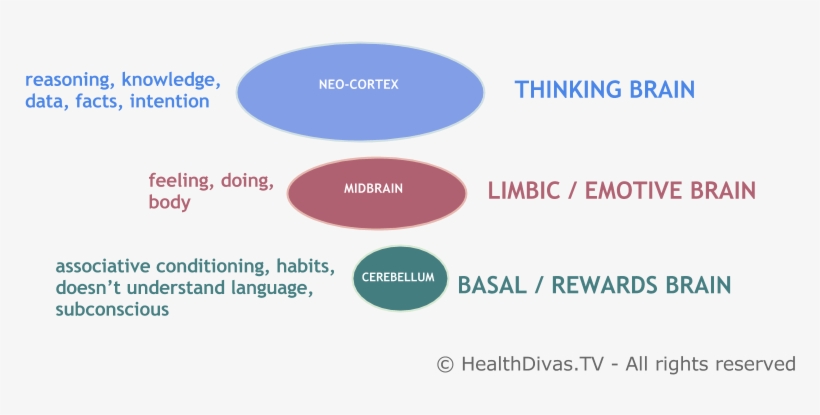 reasoning, knowledge, data, facts, intention

NEO-CORTEX

THINKING BRAIN

feeling, doing, body

MIDBRAIN

LIMBIC / EMOTIVE BRAIN

associative conditioning, habits, doesn't understand language, subconscious

CEREBELLUM

BASAL / REWARDS BRAIN

© HealthDivas.TV - All rights reserved